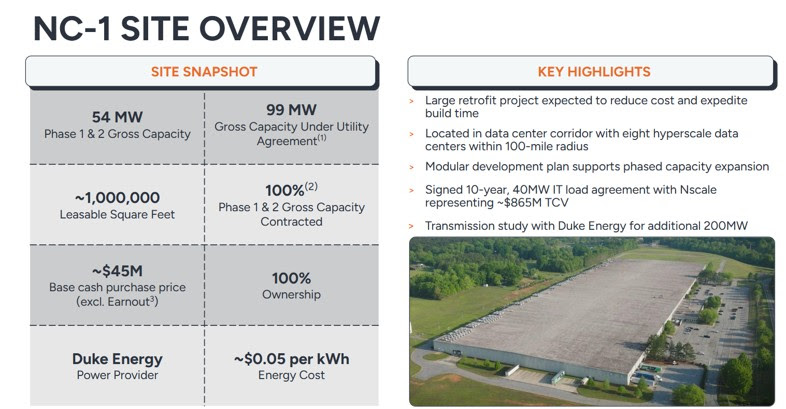 NC-1 SITE OVERVIEW

SITE SNAPSHOT

54 MW
Phase 1 & 2 Gross Capacity

99 MW
Gross Capacity Under Utility Agreement$^{(1)}$

~1,000,000
Leasable Square Feet

100%$^{(2)}$
Phase 1 & 2 Gross Capacity Contracted

~$45M
Base cash purchase price (excl. Earnout$^{3}$)

100%
Ownership

Duke Energy
Power Provider

~$0.05 per kWh
Energy Cost

KEY HIGHLIGHTS

› Large retrofit project expected to reduce cost and expedite build time

› Located in data center corridor with eight hyperscale data centers within 100-mile radius

› Modular development plan supports phased capacity expansion

› Signed 10-year, 40MW IT load agreement with Nscale representing ~$865M TCV

› Transmission study with Duke Energy for additional 200MW